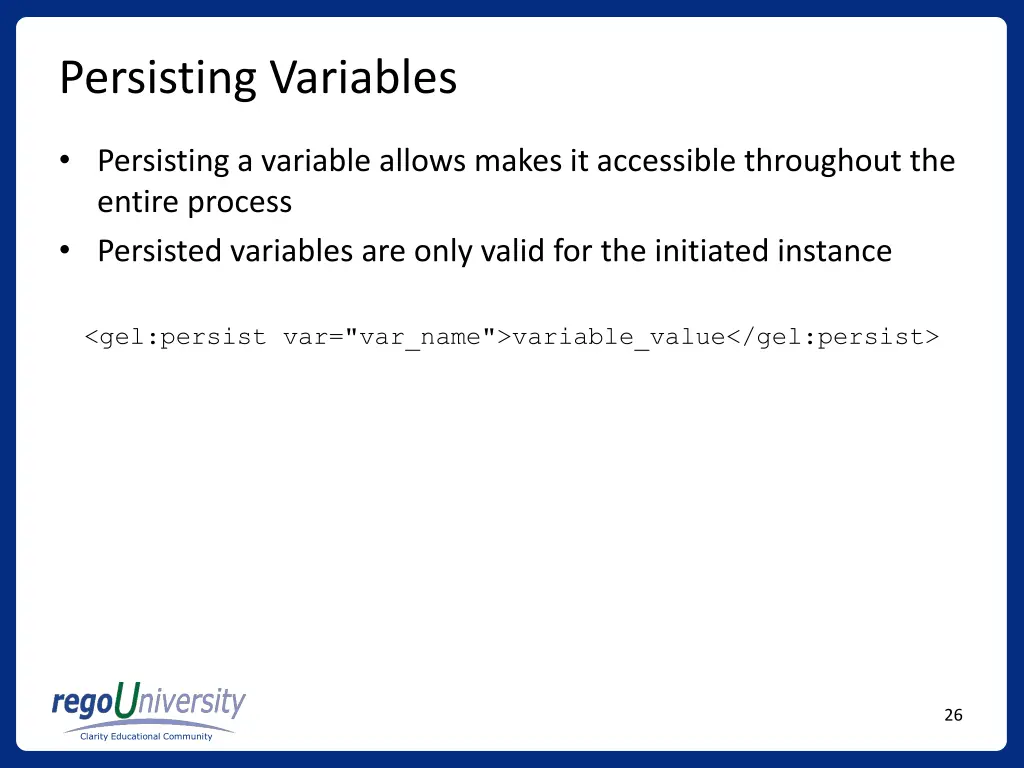 Persisting Variables

• Persisting a variable allows makes it accessible throughout the entire process
• Persisted variables are only valid for the initiated instance

<gel:persist var="var_name">variable_value</gel:persist>

regoUniversity
Clarity Educational Community

26